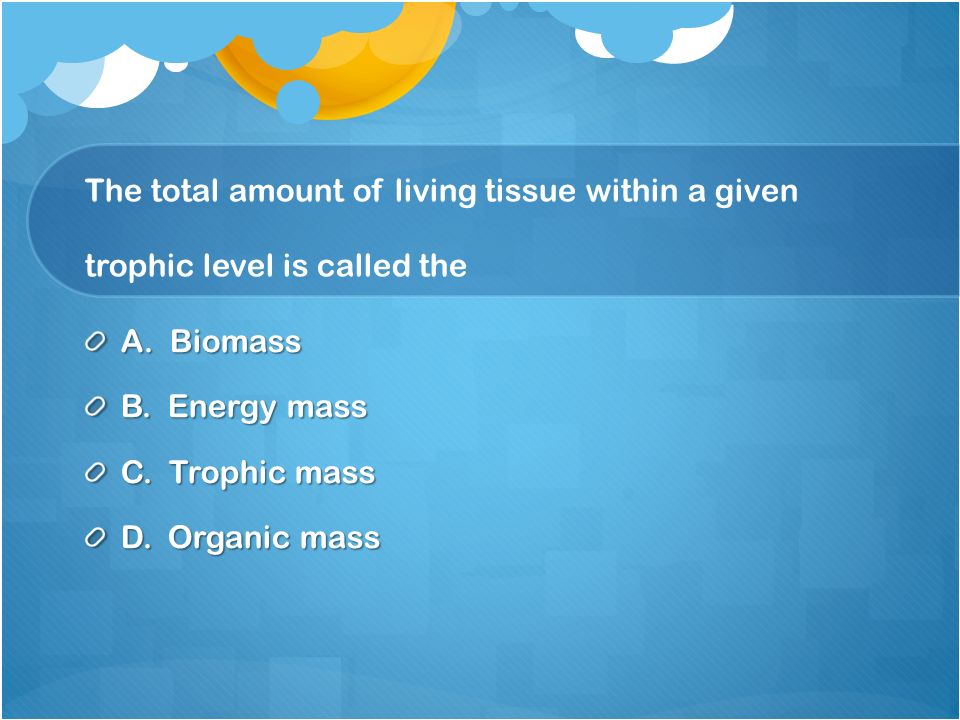 The total amount of living tissue within a given trophic level is called the

A. Biomass

B. Energy mass

C. Trophic mass

D. Organic mass